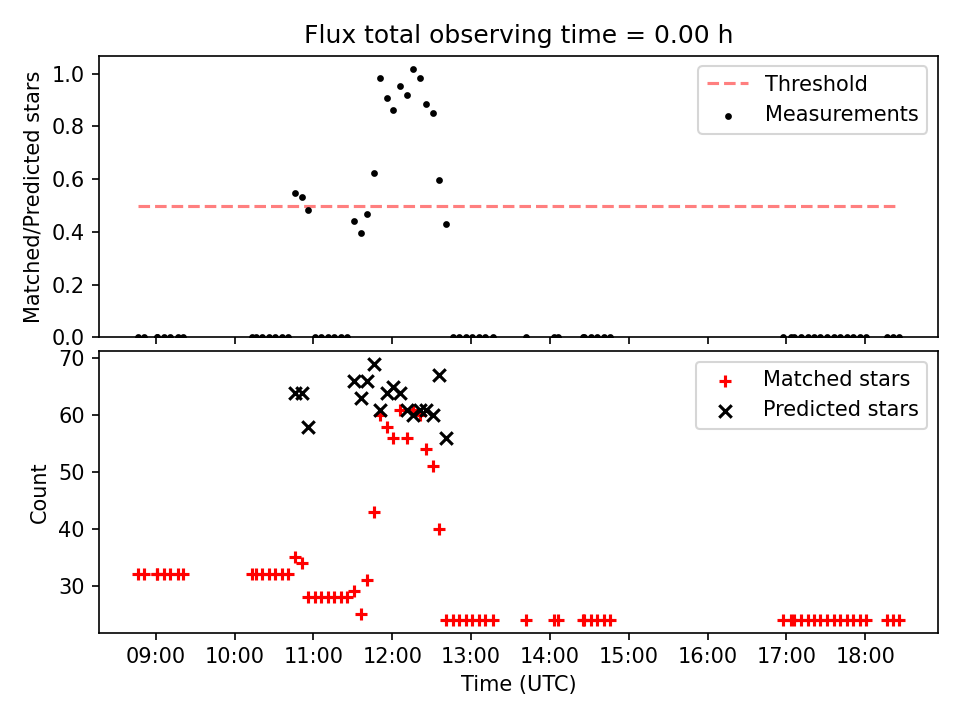 Flux total observing time = 0.00 h

Matched/Predicted stars

1.0
0.8
0.6
0.4
0.2
0.0

Threshold
Measurements

Count

70
60
50
40
30

Matched stars
Predicted stars

09:00 10:00 11:00 12:00 13:00 14:00 15:00 16:00 17:00 18:00

Time (UTC)